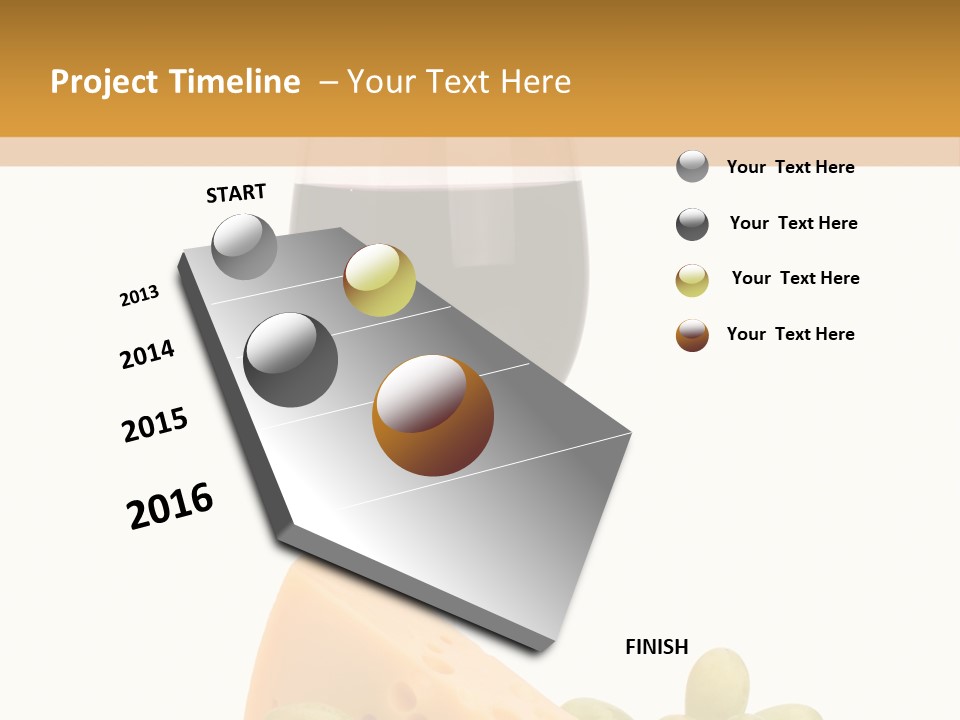 Project Timeline – Your Text Here

START

2013

2014

2015

2016

FINISH

Your Text Here

Your Text Here

Your Text Here

Your Text Here